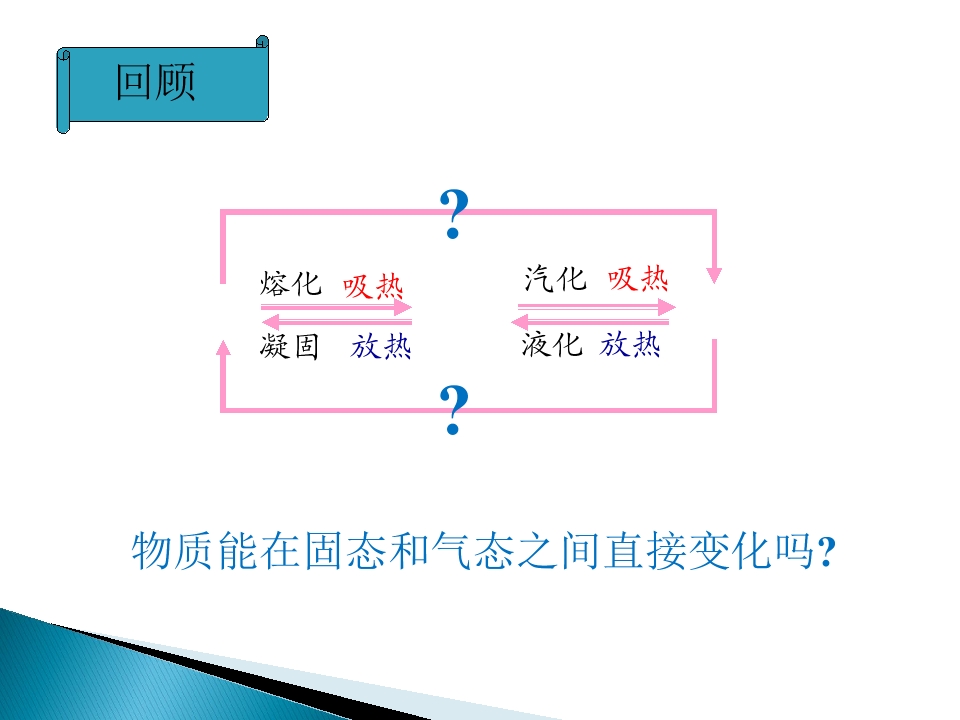 回顾

?

熔化 吸热

凝固 放热

汽化 吸热

液化 放热

?

物质能在固态和气态之间直接变化吗?